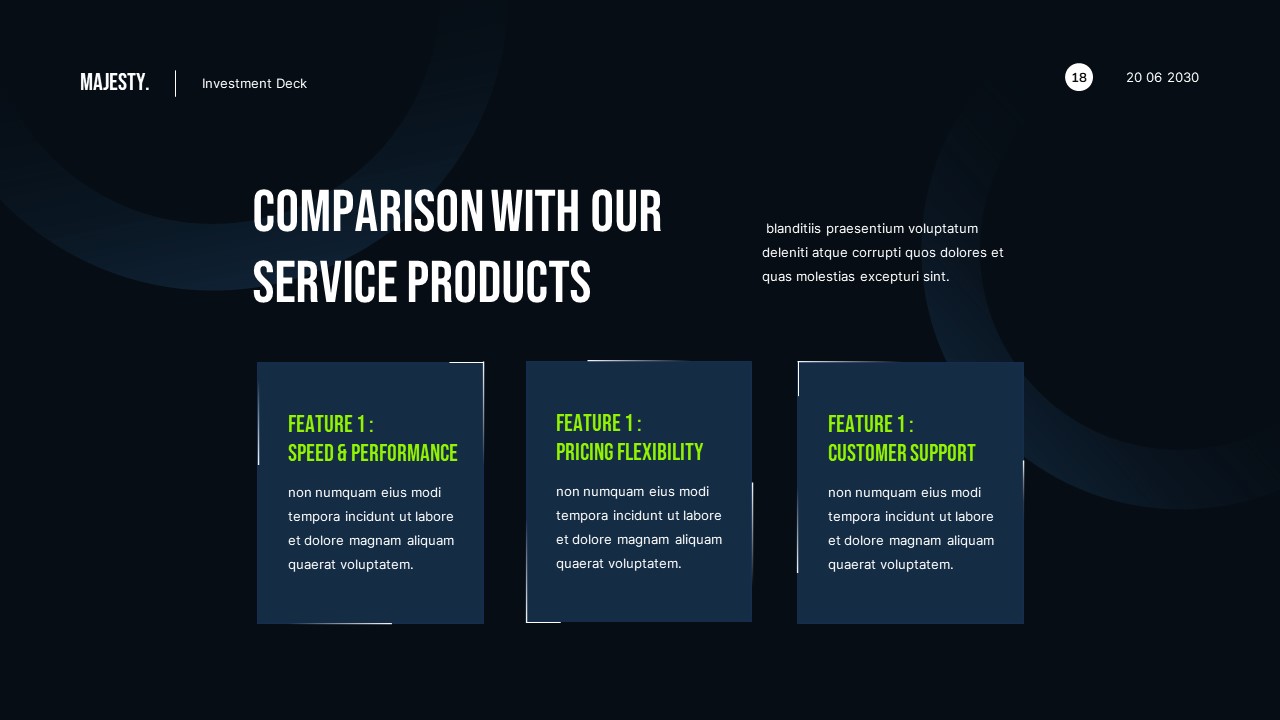 MAJESTY.

Investment Deck

18

20 06 2030

COMPARISON WITH OUR SERVICE PRODUCTS

blanditiis praesentium voluptatum deleniti atque corrupti quos dolores et quas molestias excepturi sint.

FEATURE 1 :
SPEED & PERFORMANCE

non numquam eius modi tempora incidunt ut labore et dolore magnam aliquam quaerat voluptatem.

FEATURE 1 :
PRICING FLEXIBILITY

non numquam eius modi tempora incidunt ut labore et dolore magnam aliquam quaerat voluptatem.

FEATURE 1 :
CUSTOMER SUPPORT

non numquam eius modi tempora incidunt ut labore et dolore magnam aliquam quaerat voluptatem.